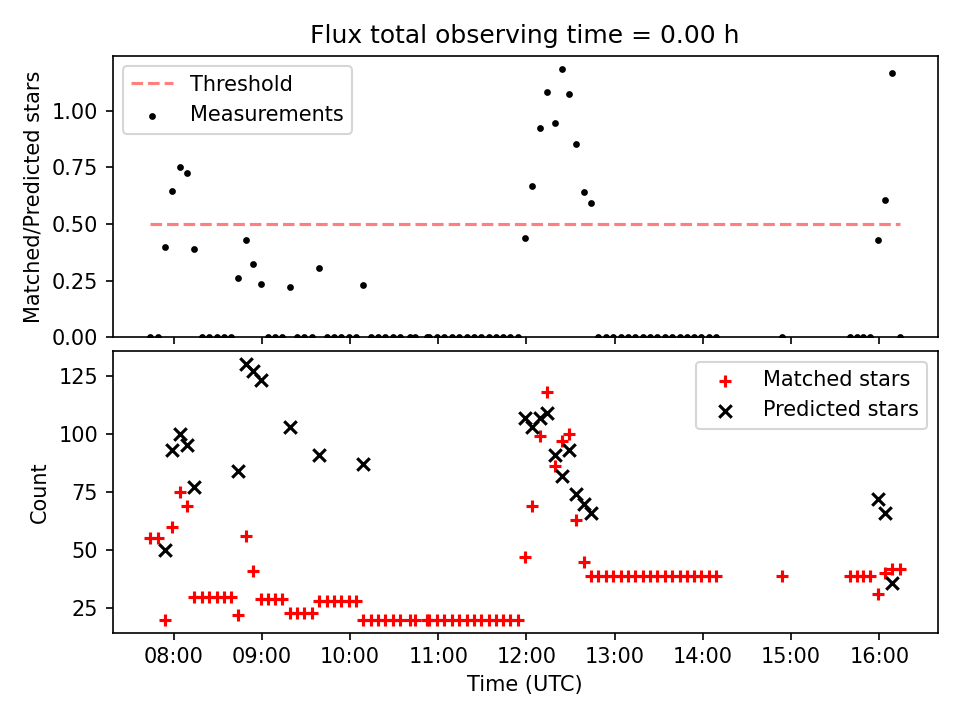 Flux total observing time = 0.00 h

Threshold
Measurements

Matched/Predicted stars

1.00
0.75
0.50
0.25
0.00

Matched stars
Predicted stars

Count

125
100
75
50
25

08:00 09:00 10:00 11:00 12:00 13:00 14:00 15:00 16:00

Time (UTC)